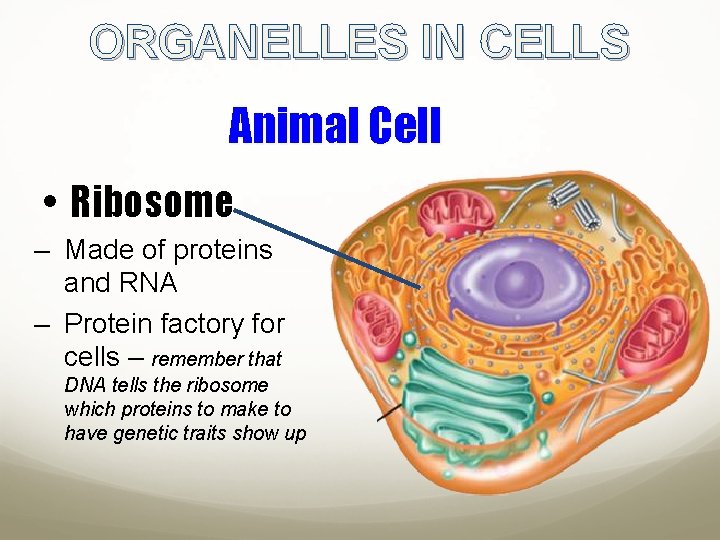 ORGANELLES IN CELLS

Animal Cell

• Ribosome

– Made of proteins and RNA

– Protein factory for cells – remember that DNA tells the ribosome which proteins to make to have genetic traits show up